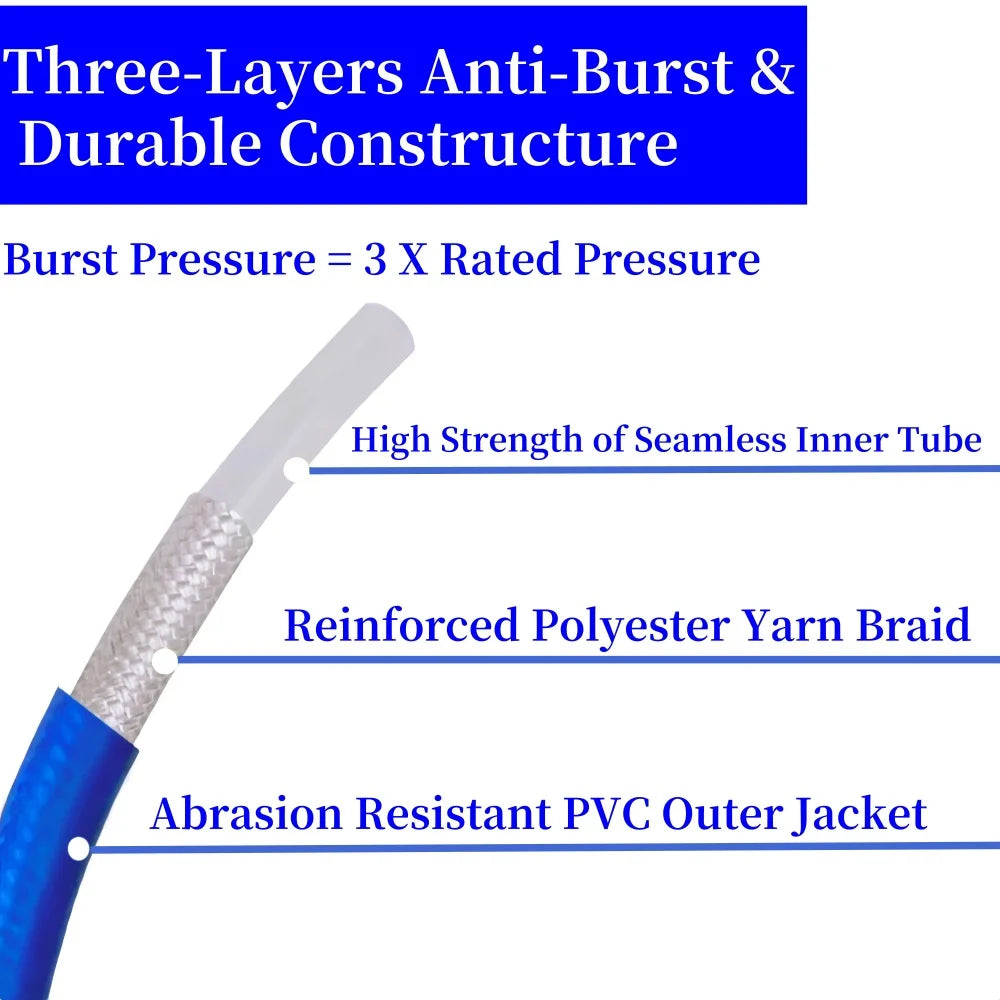 Three-Layers Anti-Burst & Durable Constructure

Burst Pressure = 3 X Rated Pressure

High Strength of Seamless Inner Tube

Reinforced Polyester Yarn Braid

Abrasion Resistant PVC Outer Jacket